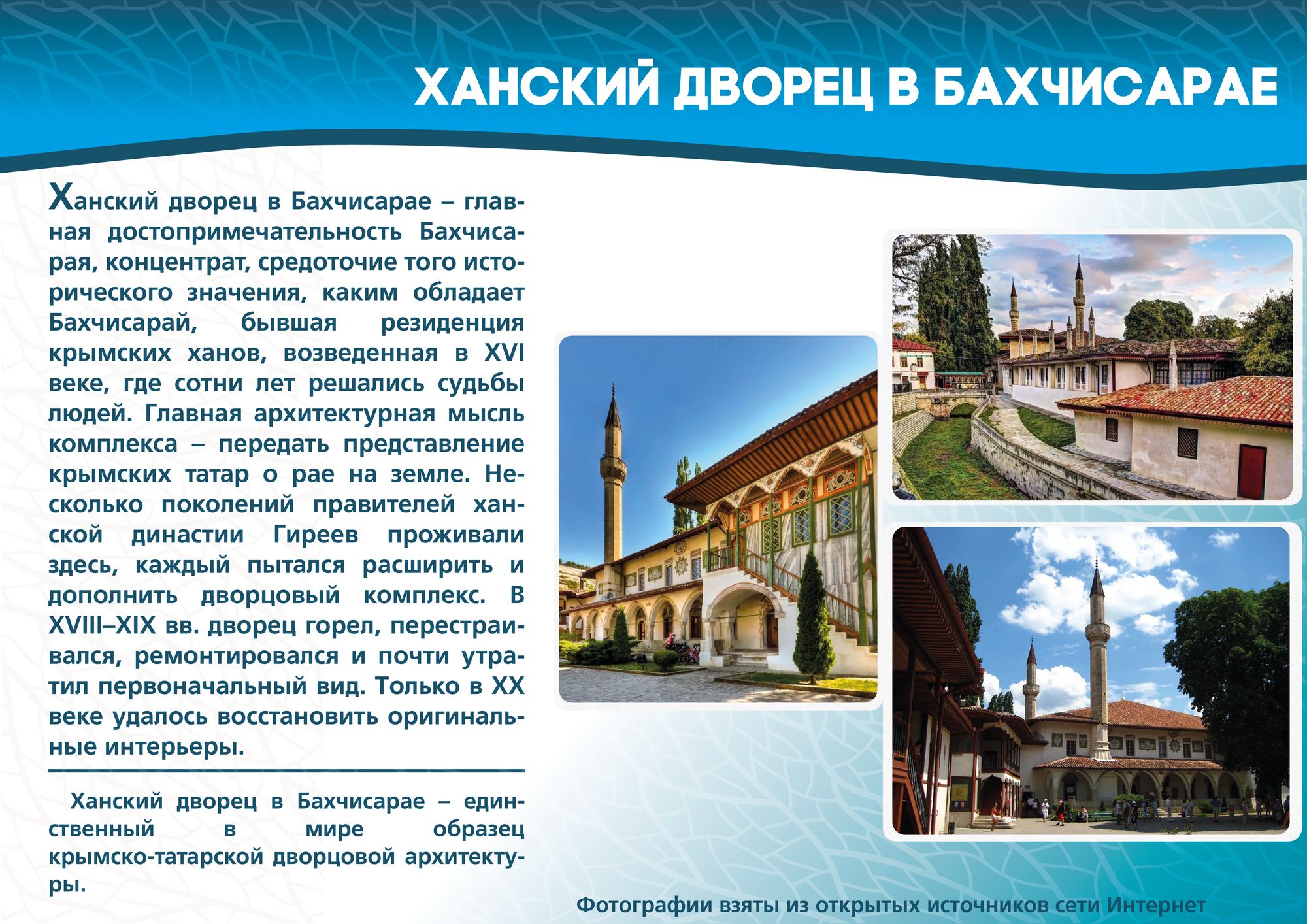 ХАНСКИЙ ДВОРЕЦ В БАХЧИСАРАЕ

Ханский дворец в Бахчисарае – главная достопримечательность Бахчисарая, концентрат, средоточие того исторического значения, каким обладает Бахчисарай, бывшая резиденция крымских ханов, возведенная в XVI веке, где сотни лет решались судьбы людей. Главная архитектурная мысль комплекса – передать представление крымских татар о рае на земле. Несколько поколений правителей ханской династии Гиреев проживали здесь, каждый пытался расширить и дополнить дворцовый комплекс. В XVIII–XIX вв. дворец горел, перестраивался, ремонтировался и почти утратил первоначальный вид. Только в XX веке удалось восстановить оригинальные интерьеры.

Ханский дворец в Бахчисарае – единственный в мире образец крымско-татарской дворцовой архитектуры.

Фотографии взяты из открытых источников сети Интернет